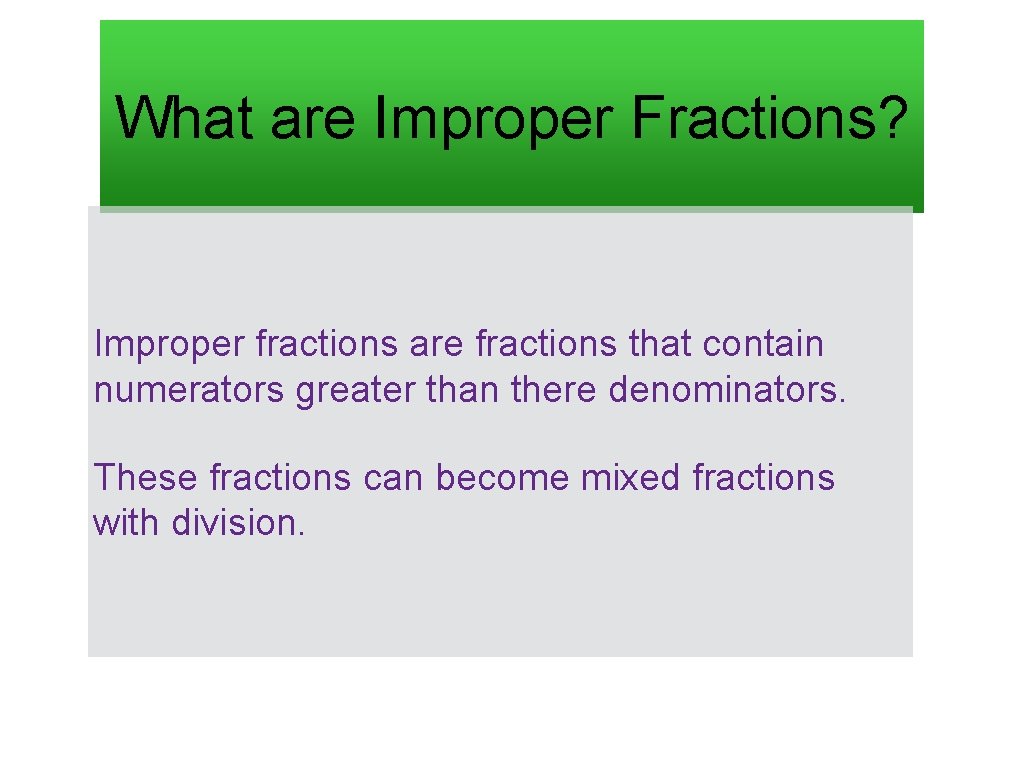 What are Improper Fractions?

Improper fractions are fractions that contain numerators greater than there denominators.

These fractions can become mixed fractions with division.